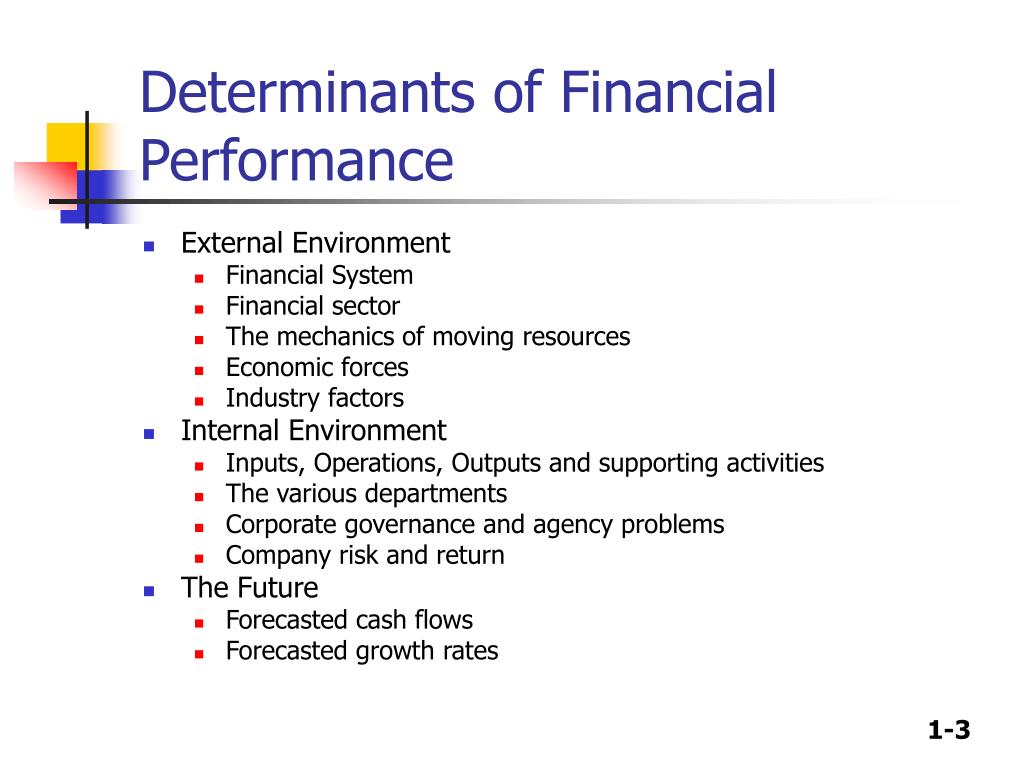 Determinants of Financial Performance

- External Environment
  - Financial System
  - Financial sector
  - The mechanics of moving resources
  - Economic forces
  - Industry factors
- Internal Environment
  - Inputs, Operations, Outputs and supporting activities
  - The various departments
  - Corporate governance and agency problems
  - Company risk and return
- The Future
  - Forecasted cash flows
  - Forecasted growth rates

1-3